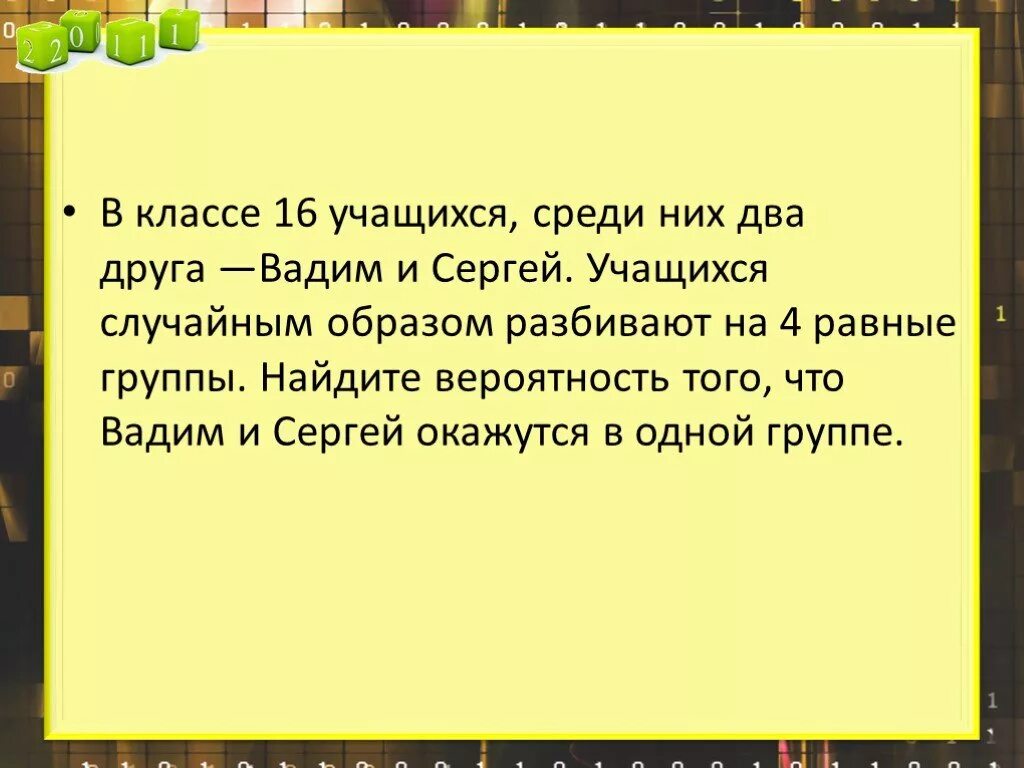 2 2 0 1 1 1

• В классе 16 учащихся, среди них два друга —Вадим и Сергей. Учащихся случайным образом разбивают на 4 равные группы. Найдите вероятность того, что Вадим и Сергей окажутся в одной группе.